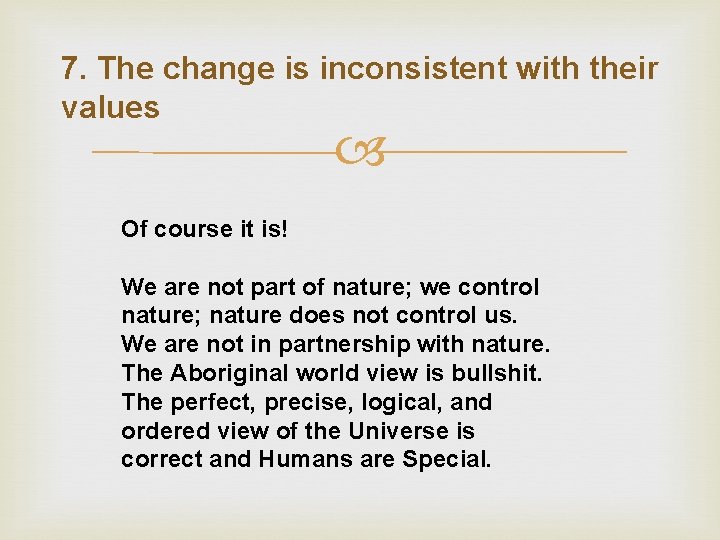 7. The change is inconsistent with their values

Of course it is!

We are not part of nature; we control nature; nature does not control us. We are not in partnership with nature. The Aboriginal world view is bullshit. The perfect, precise, logical, and ordered view of the Universe is correct and Humans are Special.